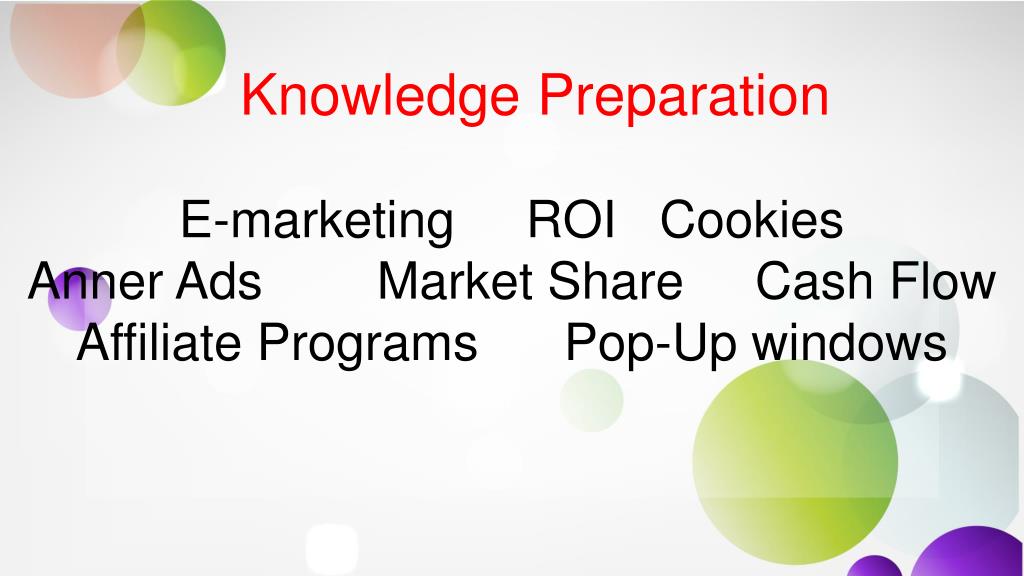 Knowledge Preparation

E-marketing ROI Cookies
Anner Ads Market Share Cash Flow
Affiliate Programs Pop-Up windows